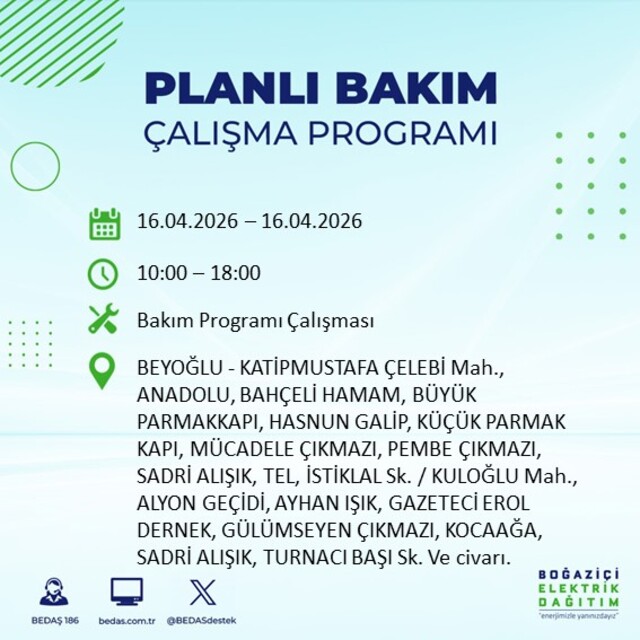 PLANLI BAKIM
ÇALIŞMA PROGRAMI

16.04.2026 – 16.04.2026

10:00 – 18:00

Bakım Programı Çalışması

BEYOĞLU - KATİPMUSTAFA ÇELEBİ Mah., ANADOLU, BAHÇELİ HAMAM, BÜYÜK PARMAKKAPI, HASNUN GALİP, KÜÇÜK PARMAK KAPI, MÜCADELE ÇIKMAZI, PEMBE ÇIKMAZI, SADRİ ALIŞIK, TEL, İSTİKLAL Sk. / KULOĞLU Mah., ALYON GEÇİDİ, AYHAN IŞIK, GAZETECİ EROL DERNEK, GÜLÜMSEYEN ÇIKMAZI, KOCAAĞA, SADRİ ALIŞIK, TURNACI BAŞI Sk. Ve civarı.

BEDAŞ 186
bedas.com.tr
@BEDASdestek

BOĞAZİÇİ
ELEKTRİK
DAĞITIM
"enerjimizle yanınızdayız"